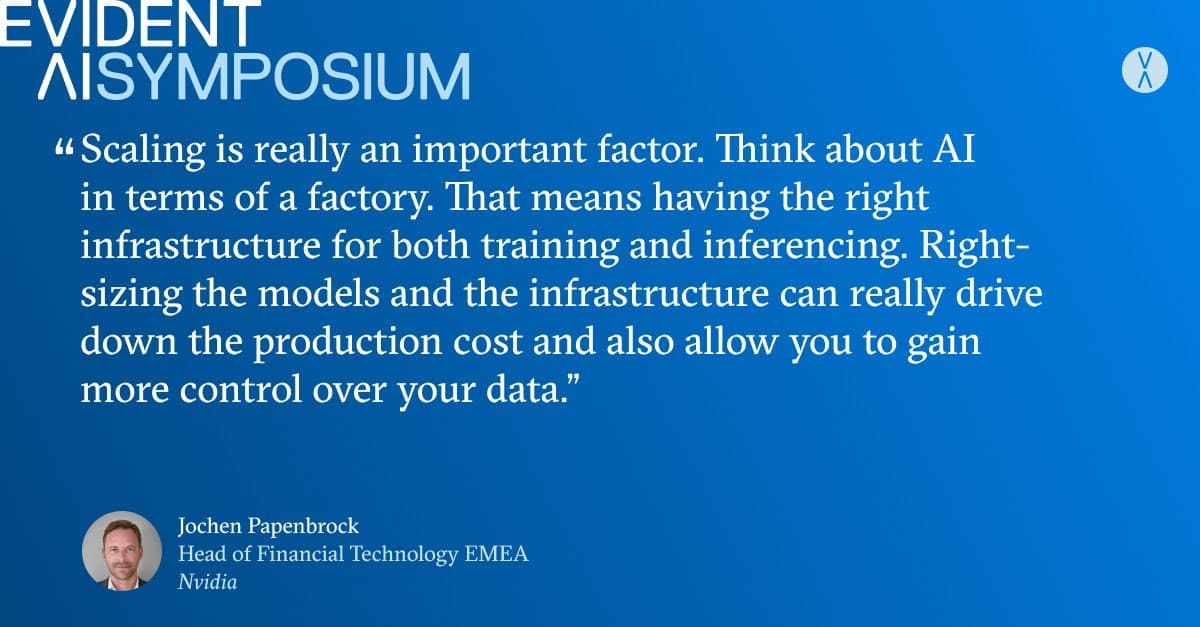 EVIDENT
AI SYMPOSIUM

“Scaling is really an important factor. Think about AI in terms of a factory. That means having the right infrastructure for both training and inferencing. Right-sizing the models and the infrastructure can really drive down the production cost and also allow you to gain more control over your data.”

Jochen Papenbrock
Head of Financial Technology EMEA
Nvidia